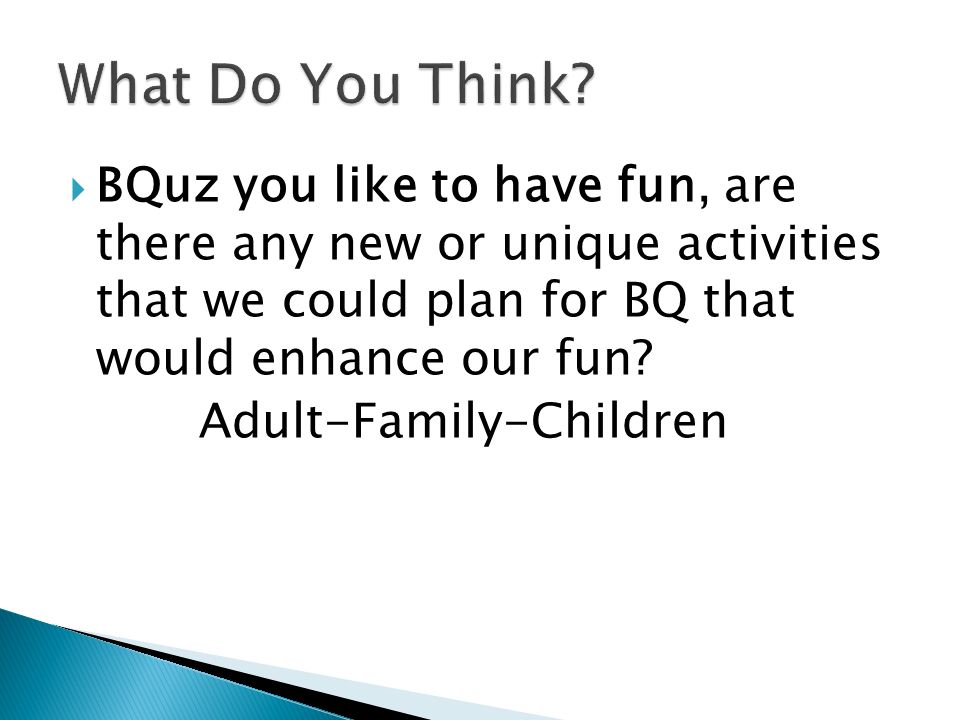 What Do You Think?

BQuz you like to have fun, are there any new or unique activities that we could plan for BQ that would enhance our fun?

Adult-Family-Children